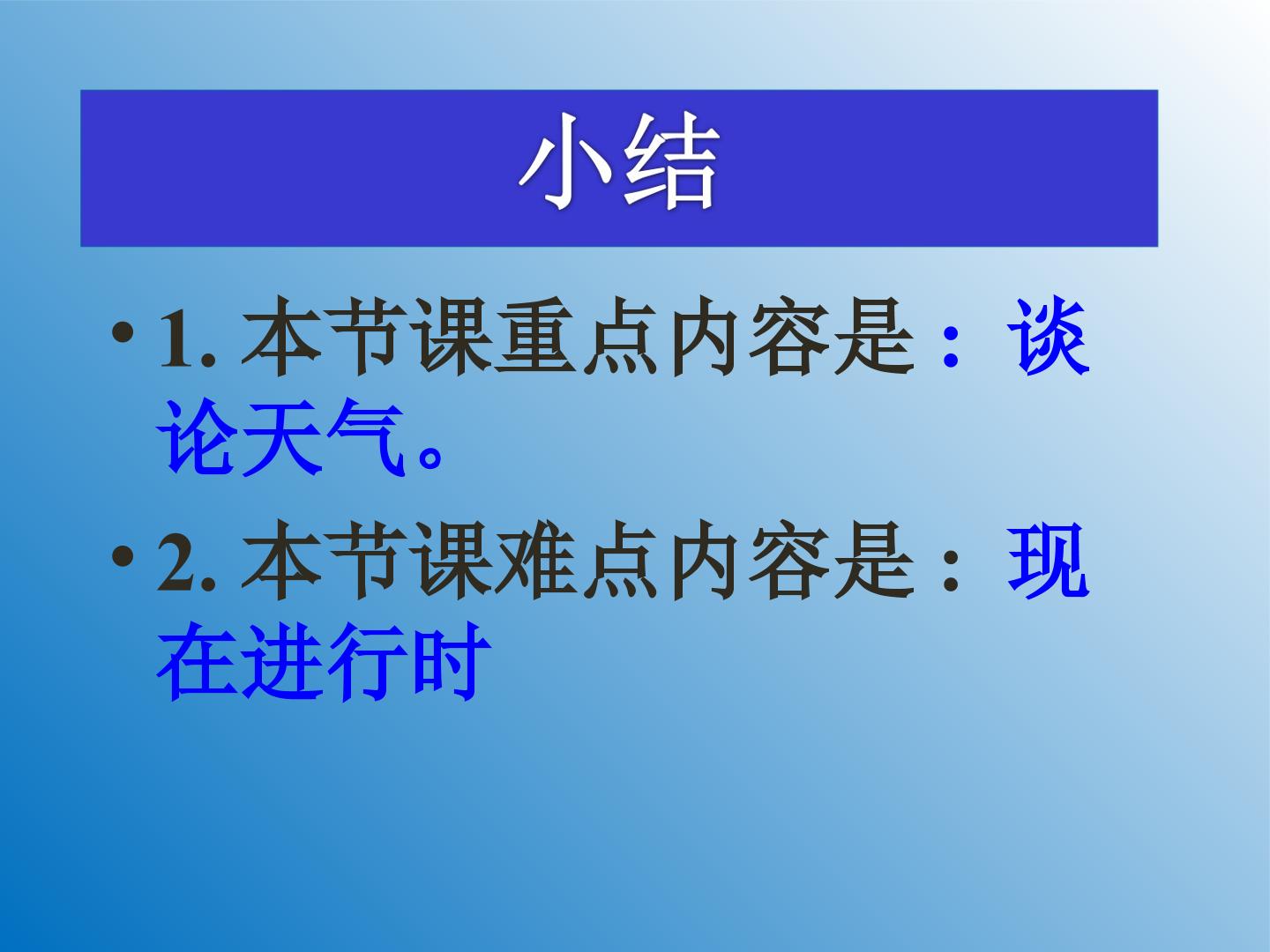 小结

• 1.本节课重点内容是：谈论天气。

• 2.本节课难点内容是：现在进行时